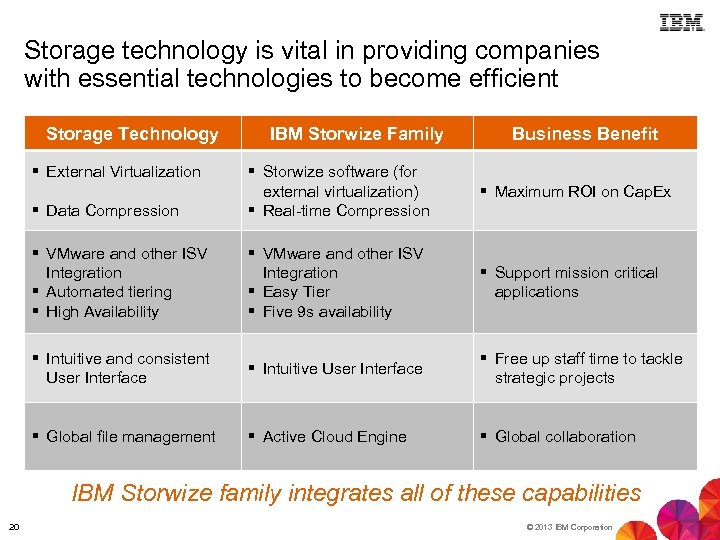 IBM

Storage technology is vital in providing companies with essential technologies to become efficient

| Storage Technology | IBM Storwize Family | Business Benefit |
|---|---|---|
| ▪ External Virtualization ▪ Data Compression | ▪ Storwize software (for external virtualization) ▪ Real-time Compression | ▪ Maximum ROI on CapEx |
| ▪ VMware and other ISV Integration ▪ Automated tiering ▪ High Availability | ▪ VMware and other ISV Integration ▪ Easy Tier ▪ Five 9s availability | ▪ Support mission critical applications |
| ▪ Intuitive and consistent User Interface | ▪ Intuitive User Interface | ▪ Free up staff time to tackle strategic projects |
| ▪ Global file management | ▪ Active Cloud Engine | ▪ Global collaboration |

IBM Storwize family integrates all of these capabilities

20

© 2013 IBM Corporation